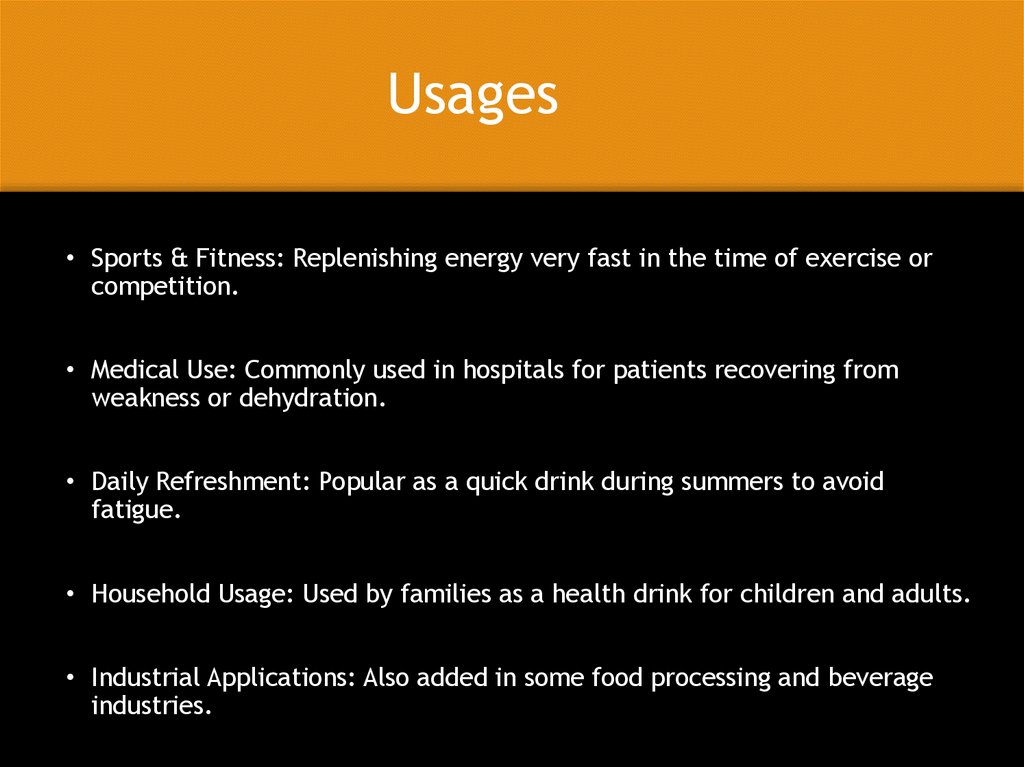 Usages

• Sports & Fitness: Replenishing energy very fast in the time of exercise or competition.

• Medical Use: Commonly used in hospitals for patients recovering from weakness or dehydration.

• Daily Refreshment: Popular as a quick drink during summers to avoid fatigue.

• Household Usage: Used by families as a health drink for children and adults.

• Industrial Applications: Also added in some food processing and beverage industries.